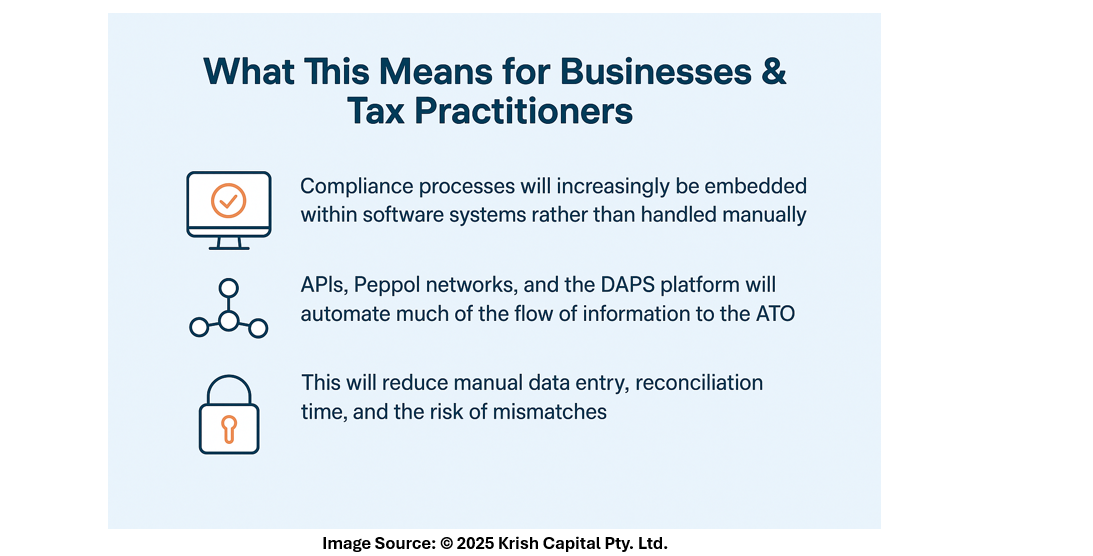 What This Means for Businesses & Tax Practitioners

Compliance processes will increasingly be embedded within software systems rather than handled manually

APIs, Peppol networks, and the DAPS platform will automate much of the flow of information to the ATO

This will reduce manual data entry, reconciliation time, and the risk of mismatches

Image Source: © 2025 Krish Capital Pty. Ltd.